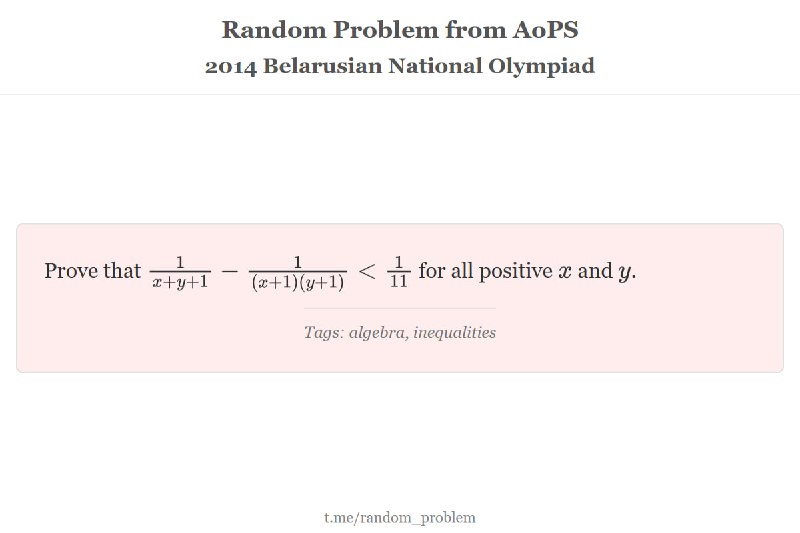 Random Problem from AoPS
2014 Belarusian National Olympiad

Prove that $\frac{1}{x+y+1} - \frac{1}{(x+1)(y+1)} < \frac{1}{11}$ for all positive $x$ and $y$.

Tags: algebra, inequalities

t.me/random_problem